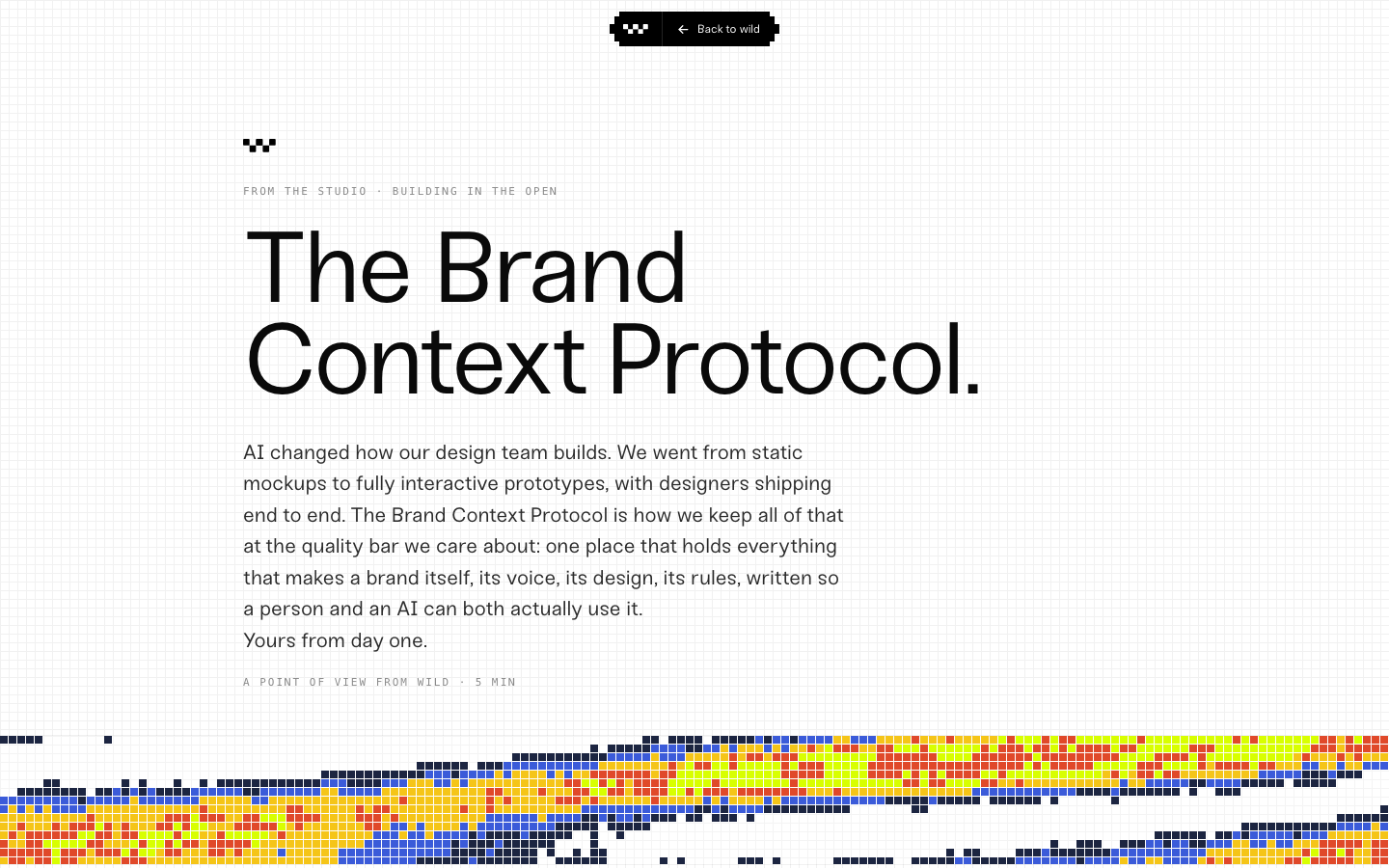 Back to wild

FROM THE STUDIO · BUILDING IN THE OPEN

The Brand Context Protocol.

AI changed how our design team builds. We went from static mockups to fully interactive prototypes, with designers shipping end to end. The Brand Context Protocol is how we keep all of that at the quality bar we care about: one place that holds everything that makes a brand itself, its voice, its design, its rules, written so a person and an AI can both actually use it.
Yours from day one.

A POINT OF VIEW FROM WILD · 5 MIN